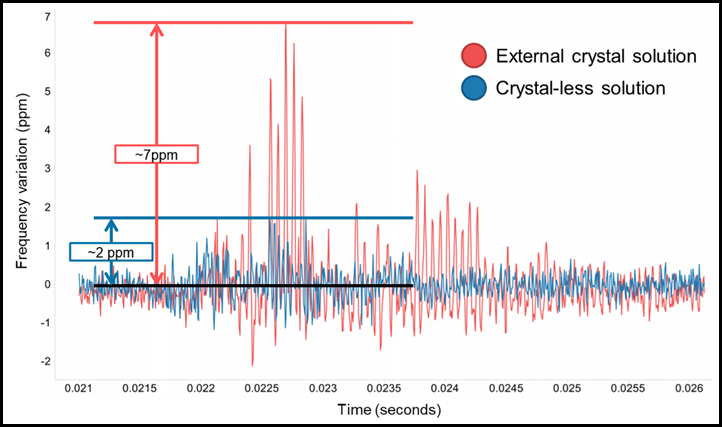 External crystal solution
Crystal-less solution

~7ppm
~2 ppm

Frequency variation (ppm)
7
6
5
4
3
2
1
0
-1
-2

0.021 0.0215 0.022 0.0225 0.023 0.0235 0.024 0.0245 0.025 0.0255 0.026
Time (seconds)